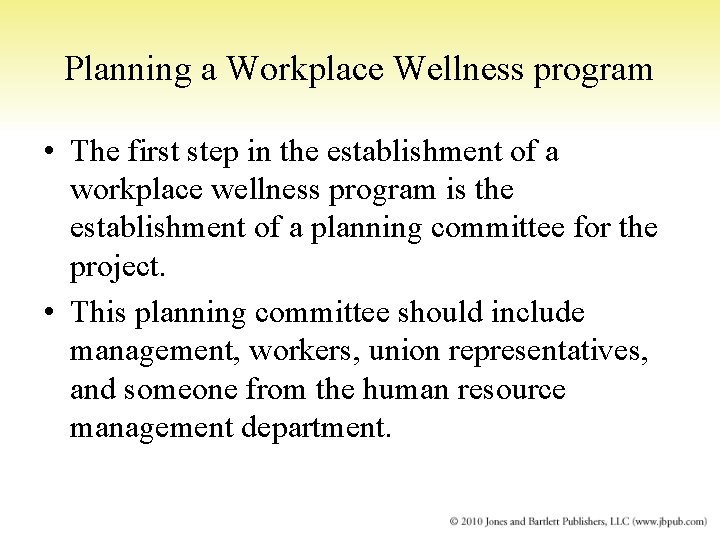 Planning a Workplace Wellness program

• The first step in the establishment of a workplace wellness program is the establishment of a planning committee for the project.
• This planning committee should include management, workers, union representatives, and someone from the human resource management department.

© 2010 Jones and Bartlett Publishers, LLC (www.jbpub.com)